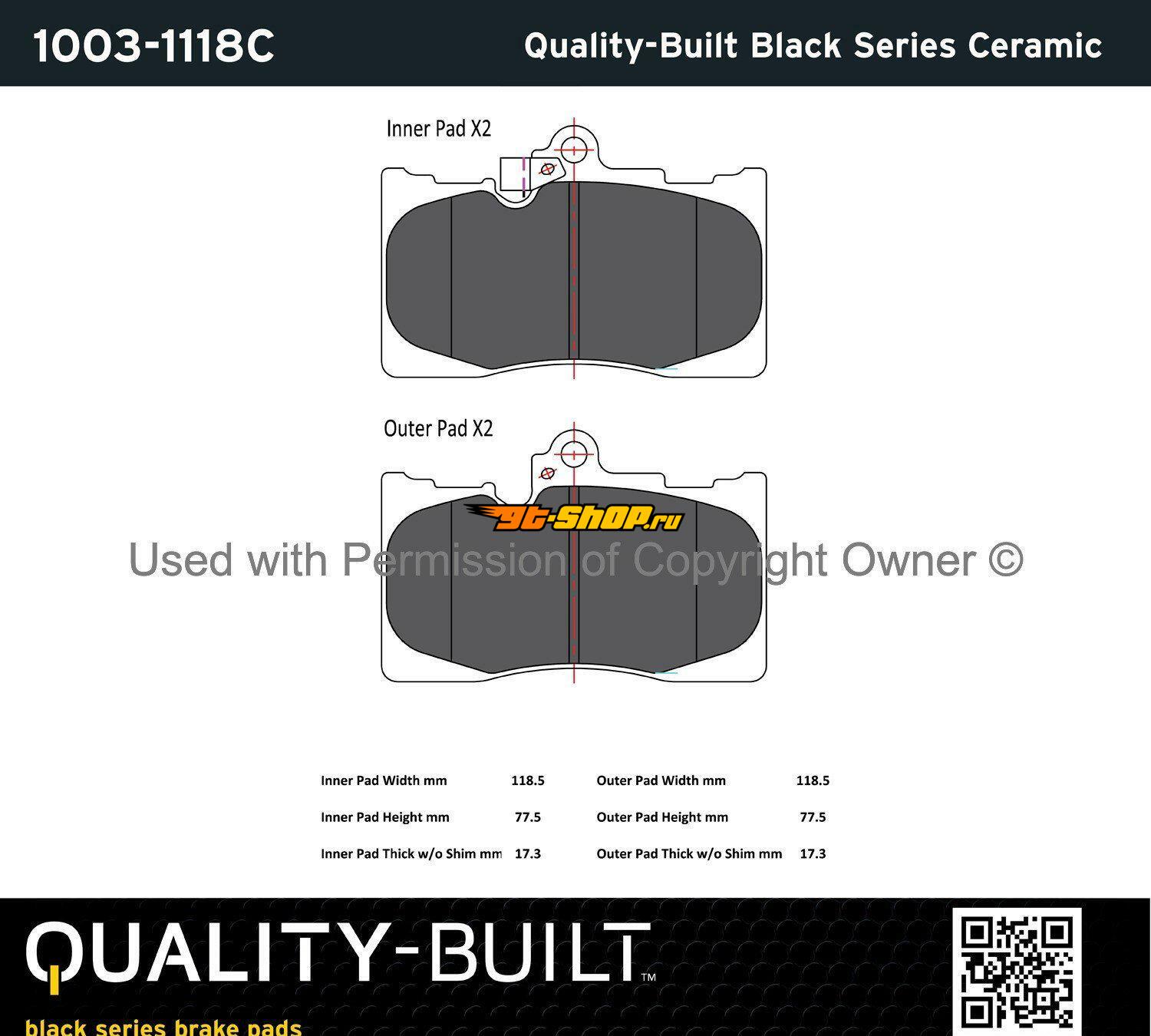 1003-1118C

Quality-Built Black Series Ceramic

Inner Pad X2

Outer Pad X2

gt-shop.ru

Used with Permission of Copyright Owner ©

| Inner Pad Width mm | 118.5 | Outer Pad Width mm | 118.5 |
|---|---|---|---|
| Inner Pad Height mm | 77.5 | Outer Pad Height mm | 77.5 |
| Inner Pad Thick w/o Shim mm | 17.3 | Outer Pad Thick w/o Shim mm | 17.3 |

QUALITY-BUILT™

black series brake pads